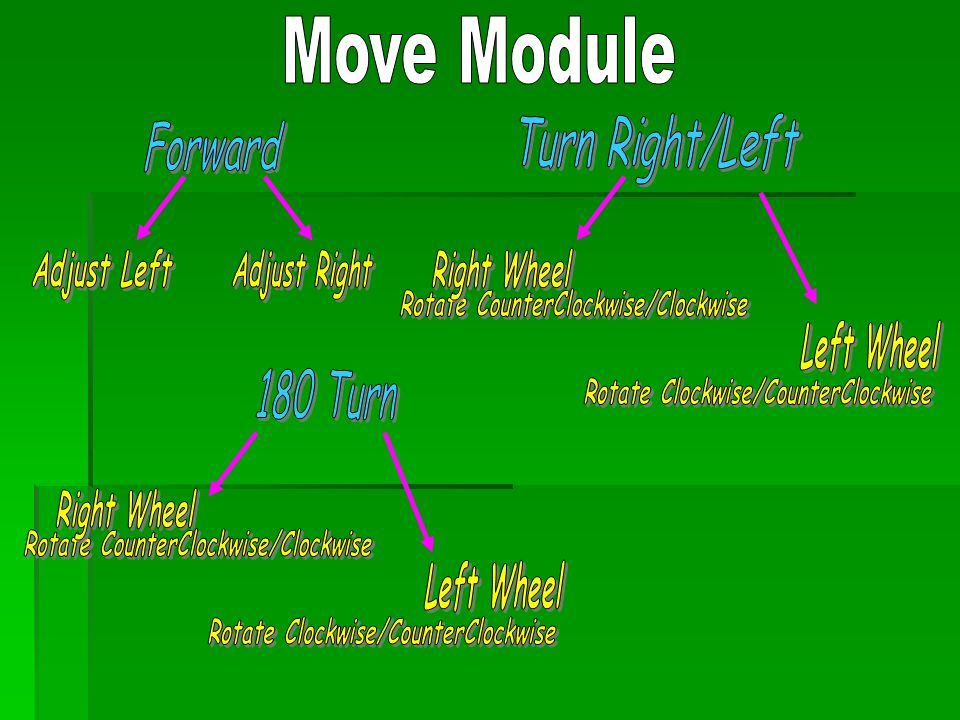 Move Module

Forward

Adjust Left

Adjust Right

Turn Right/Left

Right Wheel
Rotate CounterClockwise/Clockwise

Left Wheel
Rotate Clockwise/CounterClockwise

180 Turn

Right Wheel
Rotate CounterClockwise/Clockwise

Left Wheel
Rotate Clockwise/CounterClockwise